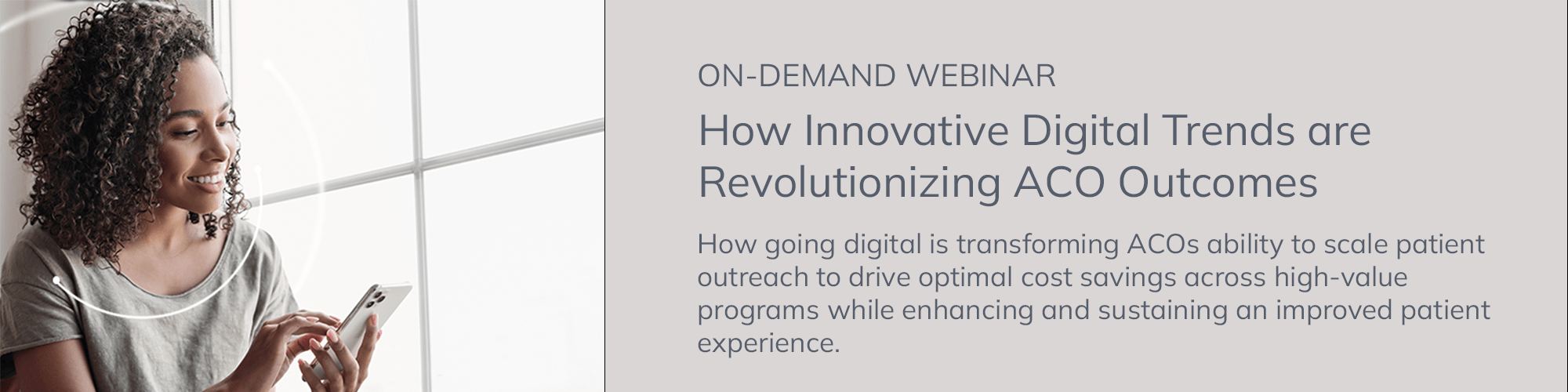 ON-DEMAND WEBINAR

How Innovative Digital Trends are Revolutionizing ACO Outcomes

How going digital is transforming ACOs ability to scale patient outreach to drive optimal cost savings across high-value programs while enhancing and sustaining an improved patient experience.